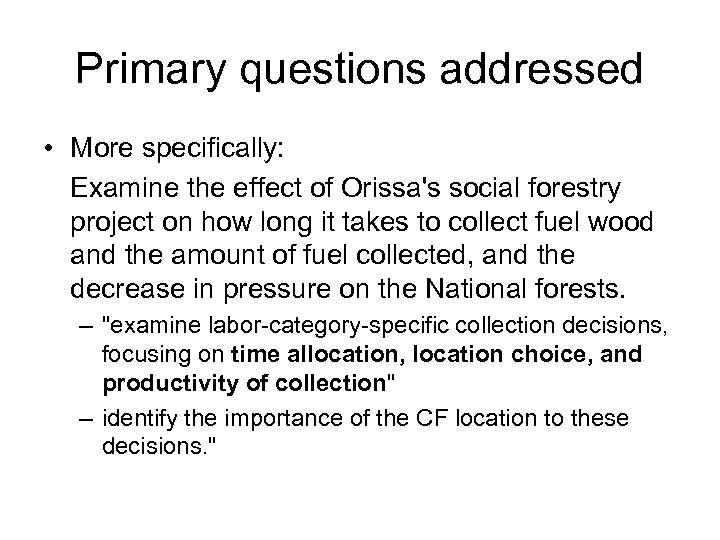 Primary questions addressed

• More specifically:

Examine the effect of Orissa's social forestry project on how long it takes to collect fuel wood and the amount of fuel collected, and the decrease in pressure on the National forests.

– "examine labor-category-specific collection decisions, focusing on time allocation, location choice, and productivity of collection"

– identify the importance of the CF location to these decisions."